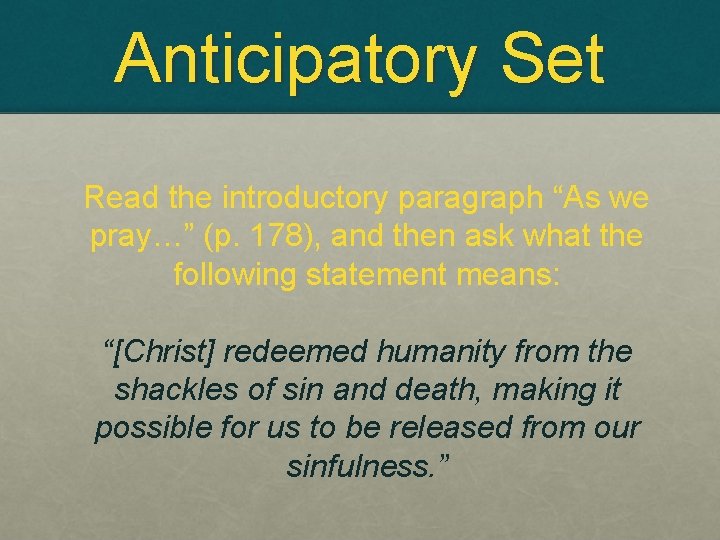 Anticipatory Set

Read the introductory paragraph “As we pray…” (p. 178), and then ask what the following statement means:

“[Christ] redeemed humanity from the shackles of sin and death, making it possible for us to be released from our sinfulness.”